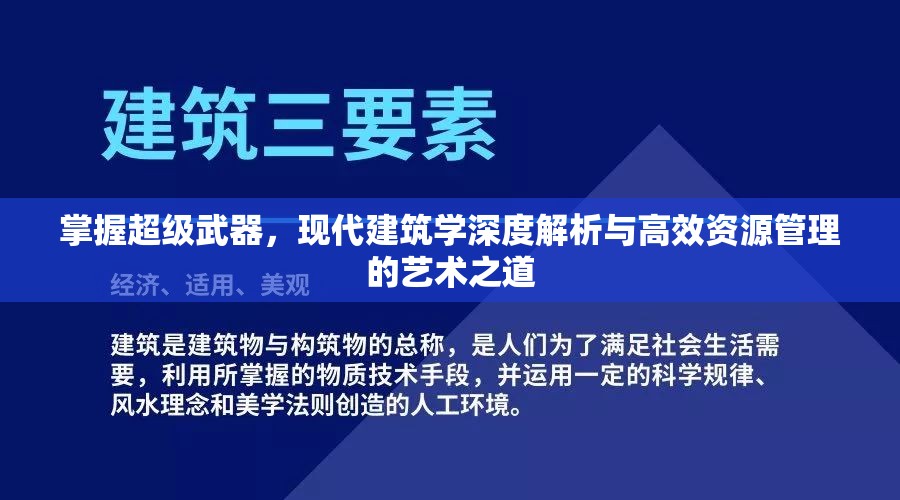 建筑三要素

掌握超级武器，现代建筑学深度解析与高效资源管理的艺术之道

经济、适用、美观

建筑是建筑物与构筑物的总称，是人们为了满足社会生活需要，利用所掌握的物质技术手段，并运用一定的科学规律、风水理念和美学法则创造的人工环境。